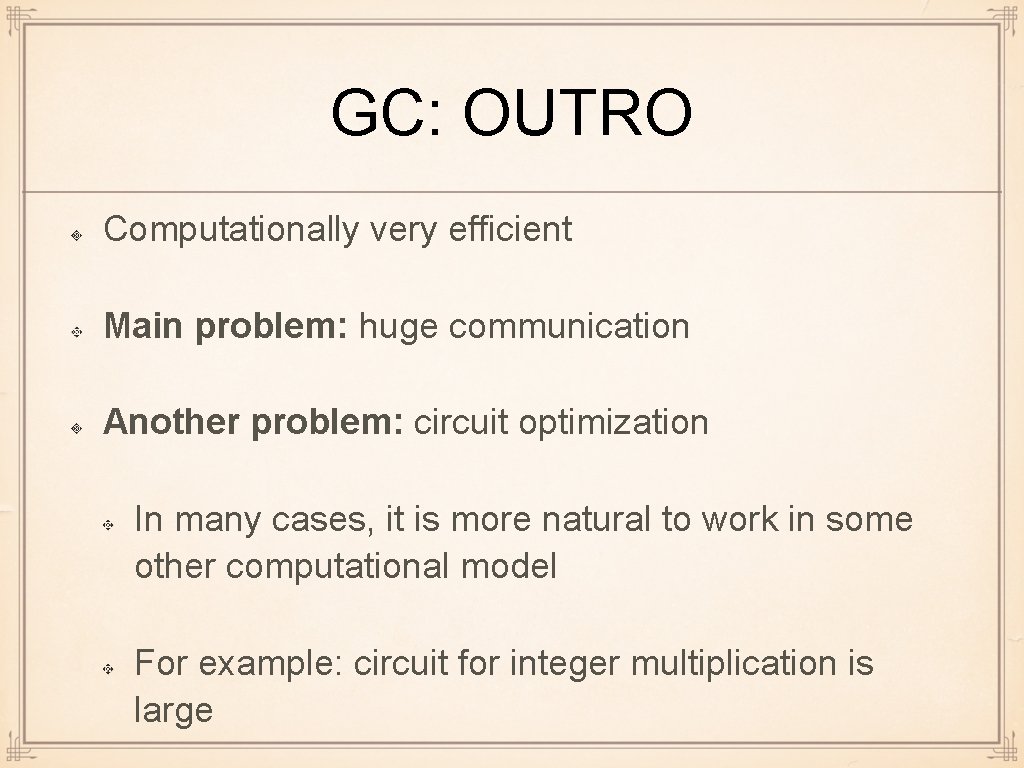 GC: OUTRO

Computationally very efficient

Main problem: huge communication

Another problem: circuit optimization

In many cases, it is more natural to work in some other computational model

For example: circuit for integer multiplication is large